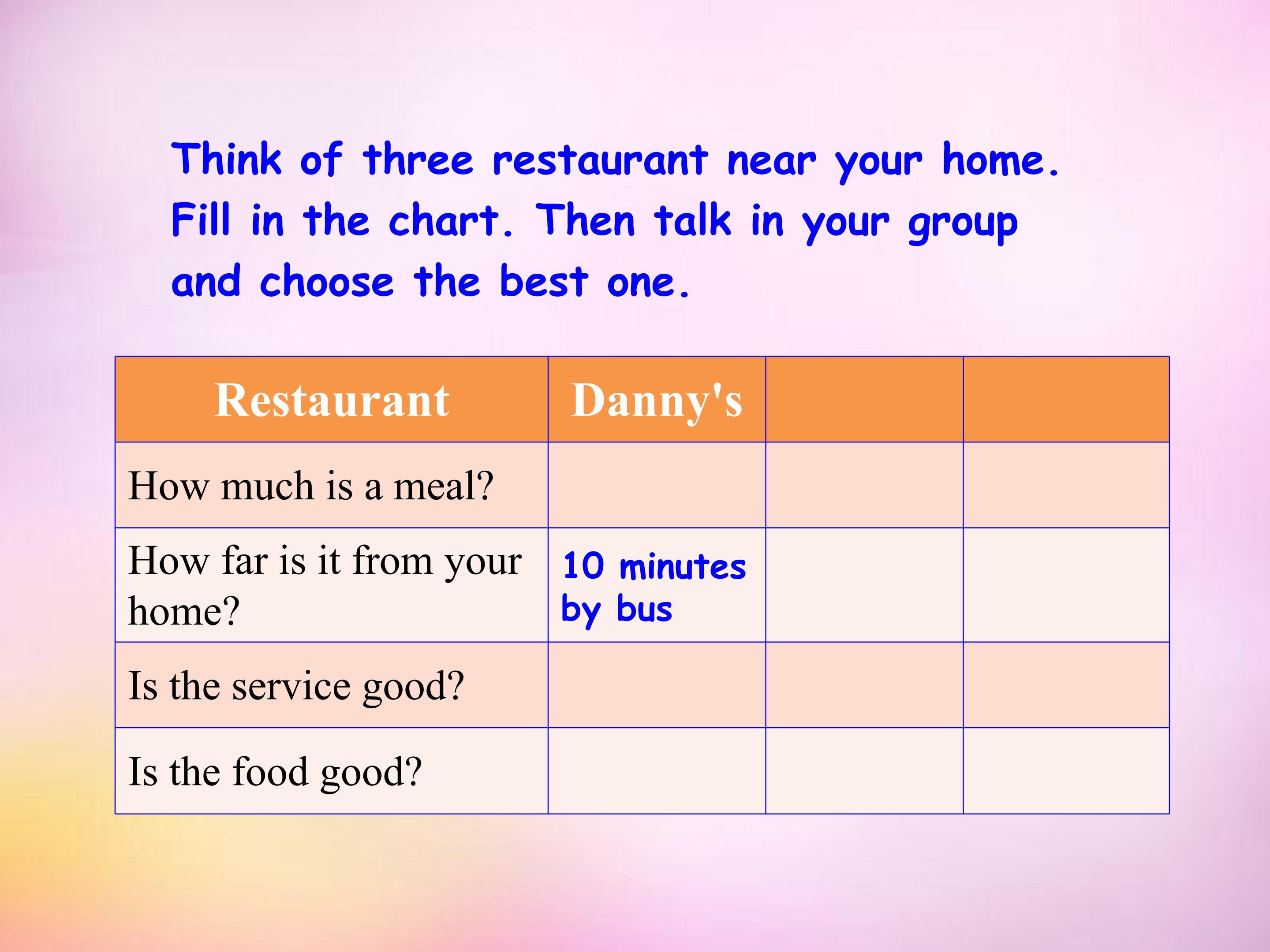 Think of three restaurant near your home. Fill in the chart. Then talk in your group and choose the best one.

| Restaurant | Danny's | | |
|---|---|---|---|
| How much is a meal? | | | |
| How far is it from your home? | 10 minutes by bus | | |
| Is the service good? | | | |
| Is the food good? | | | |